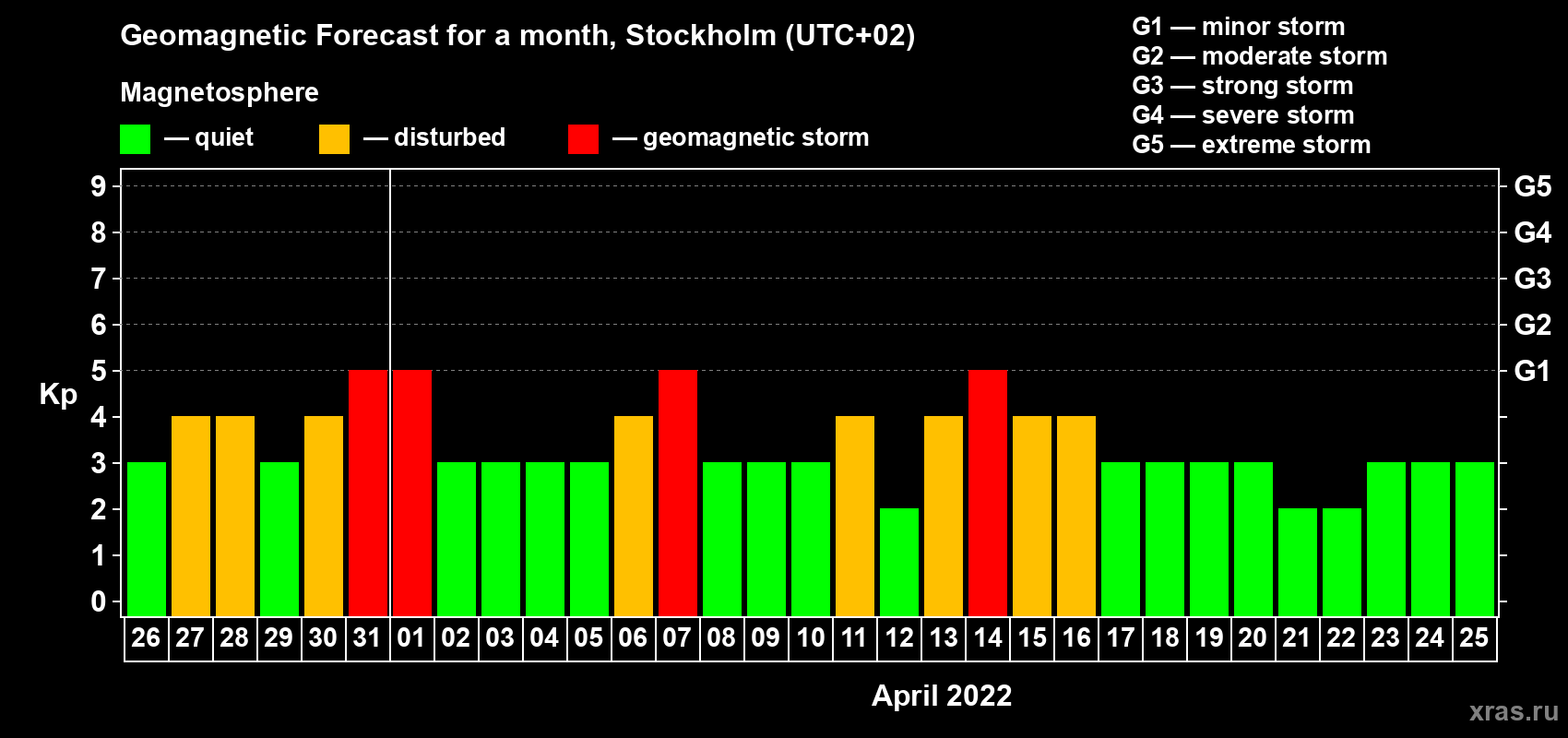 Geomagnetic Forecast for a month, Stockholm (UTC+02)

Magnetosphere

— quiet — disturbed — geomagnetic storm

G1 — minor storm
G2 — moderate storm
G3 — strong storm
G4 — severe storm
G5 — extreme storm

Kp

9 8 7 6 5 4 3 2 1 0

G5 G4 G3 G2 G1

26 27 28 29 30 31 01 02 03 04 05 06 07 08 09 10 11 12 13 14 15 16 17 18 19 20 21 22 23 24 25

April 2022

xras.ru